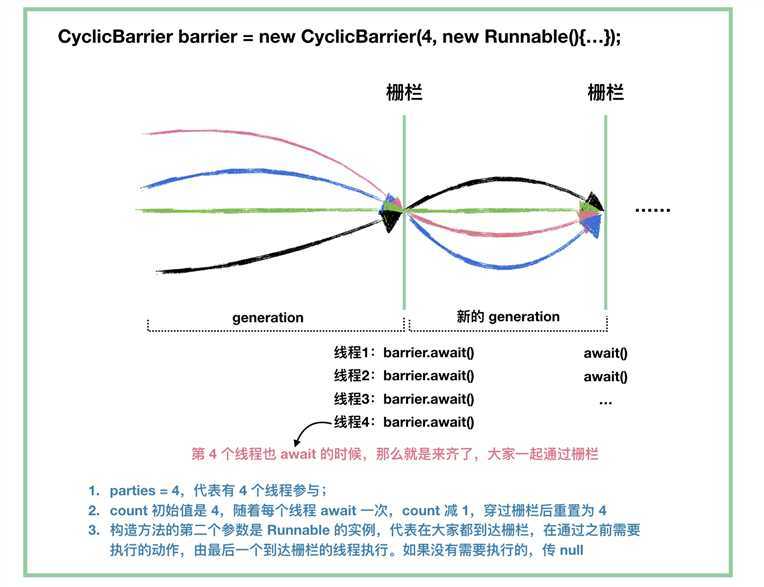 CyclicBarrier barrier = new CyclicBarrier(4, new Runnable(){...});

栅栏

栅栏

......

generation

新的 generation

线程1：barrier.await()
线程2：barrier.await()
线程3：barrier.await()
线程4：barrier.await()

await()
await()
...

第 4 个线程也 await 的时候，那么就是来齐了，大家一起通过栅栏

1. parties = 4，代表有 4 个线程参与；
2. count 初始值是 4，随着每个线程 await 一次，count 减 1，穿过栅栏后重置为 4
3. 构造方法的第二个参数是 Runnable 的实例，代表在大家都到达栅栏，在通过之前需要执行的动作，由最后一个到达栅栏的线程执行。如果没有需要执行的，传 null